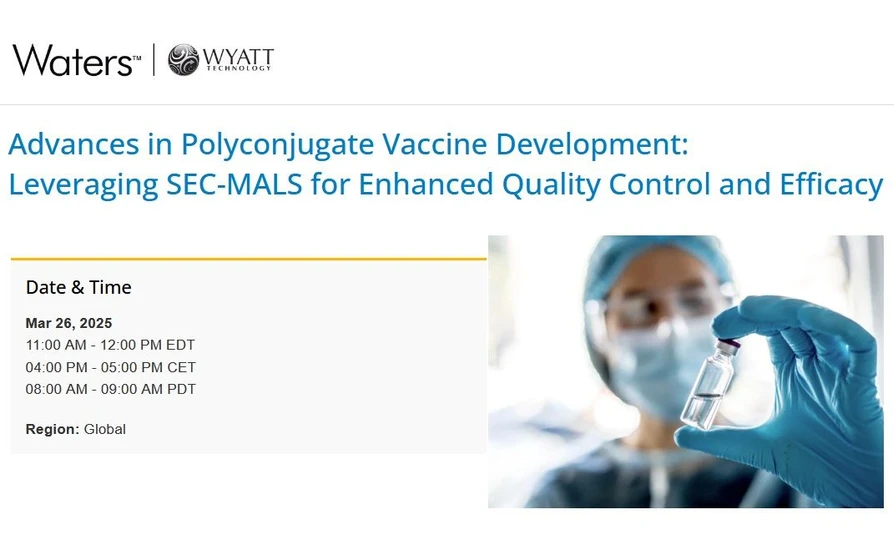 Waters™ | WYATT TECHNOLOGY

Advances in Polyconjugate Vaccine Development: Leveraging SEC-MALS for Enhanced Quality Control and Efficacy

Date & Time

Mar 26, 2025
11:00 AM - 12:00 PM EDT
04:00 PM - 05:00 PM CET
08:00 AM - 09:00 AM PDT

Region: Global